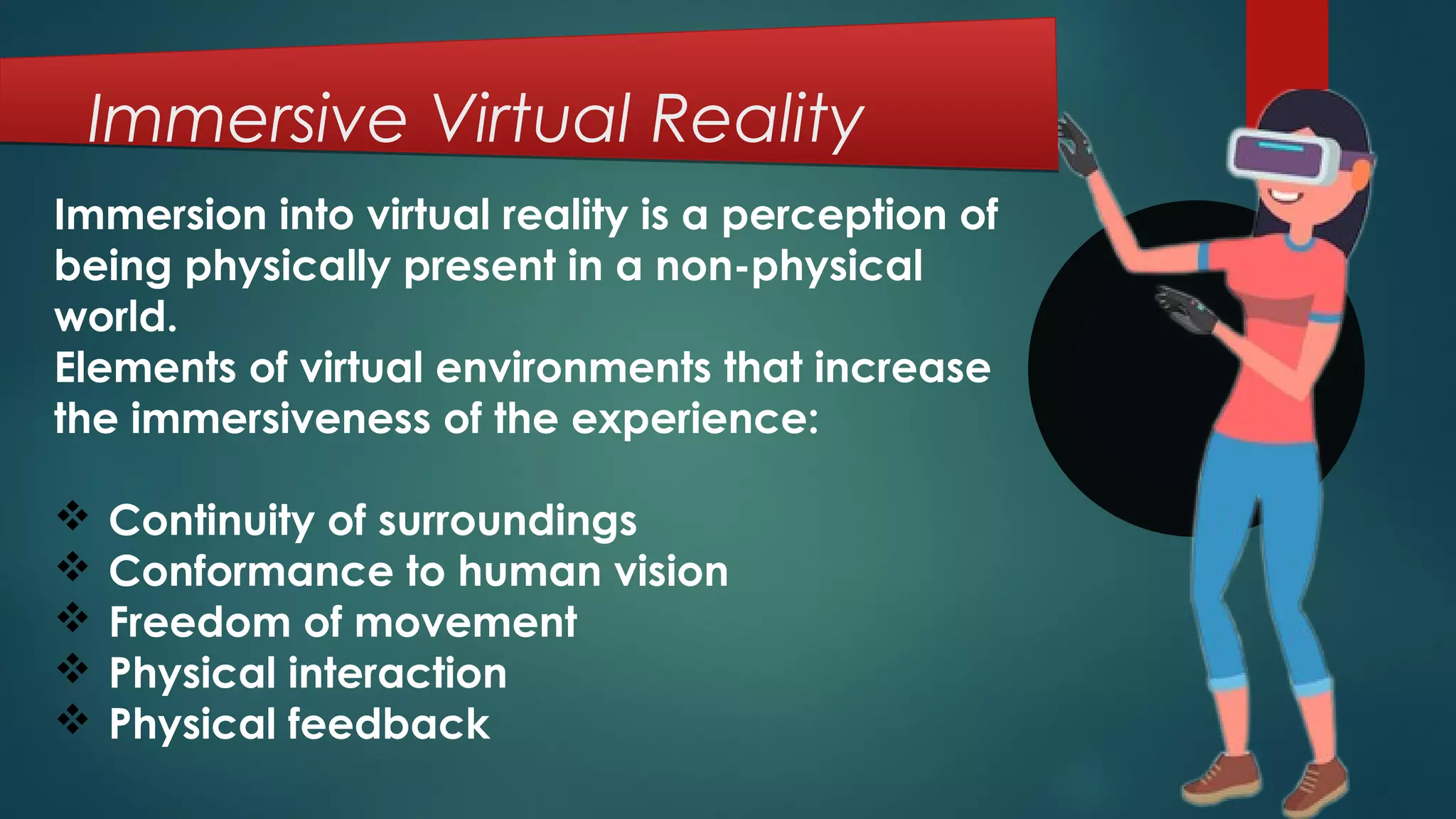 Immersive Virtual Reality

Immersion into virtual reality is a perception of being physically present in a non-physical world.
Elements of virtual environments that increase the immersiveness of the experience:

❖ Continuity of surroundings
❖ Conformance to human vision
❖ Freedom of movement
❖ Physical interaction
❖ Physical feedback